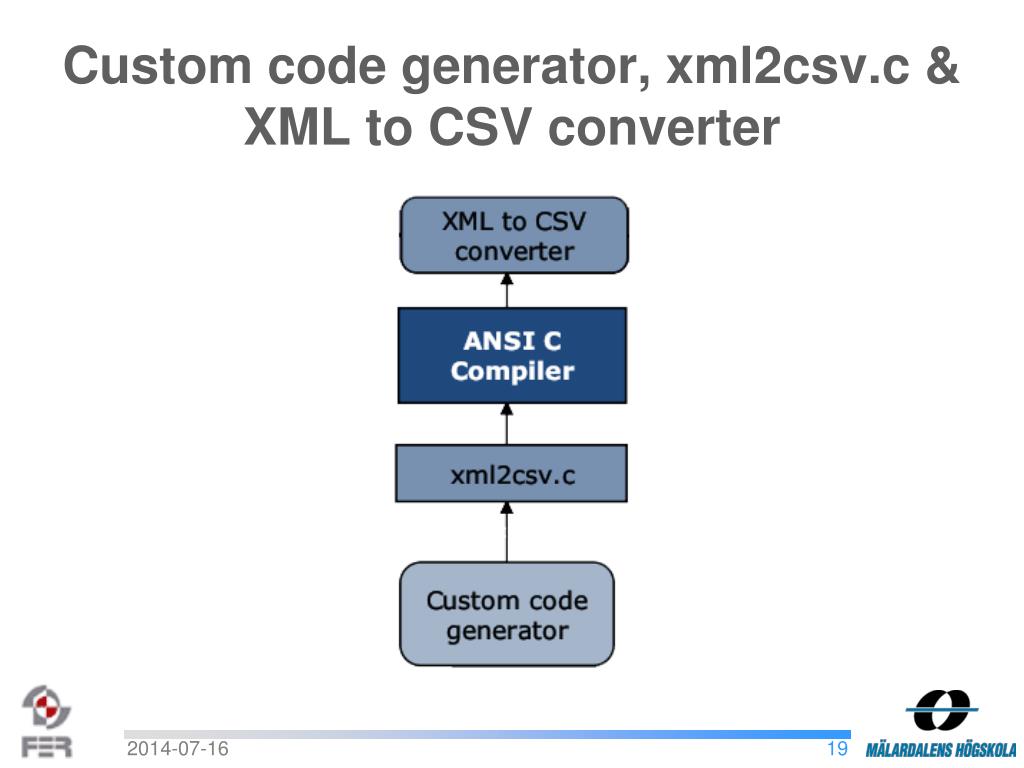 Custom code generator, xml2csv.c & XML to CSV converter

XML to CSV converter

ANSI C Compiler

xml2csv.c

Custom code generator

FER

2014-07-16

19

MÄLARDALENS HÖGSKOLA